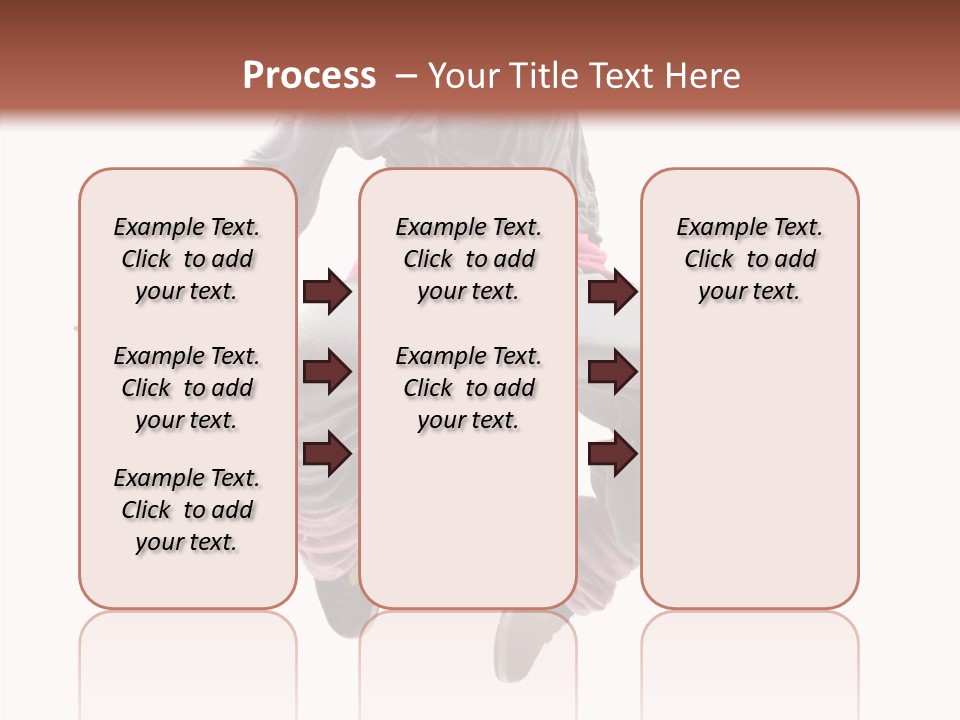 Process – Your Title Text Here

Example Text. Click to add your text.

Example Text. Click to add your text.

Example Text. Click to add your text.

Example Text. Click to add your text.

Example Text. Click to add your text.

Example Text. Click to add your text.